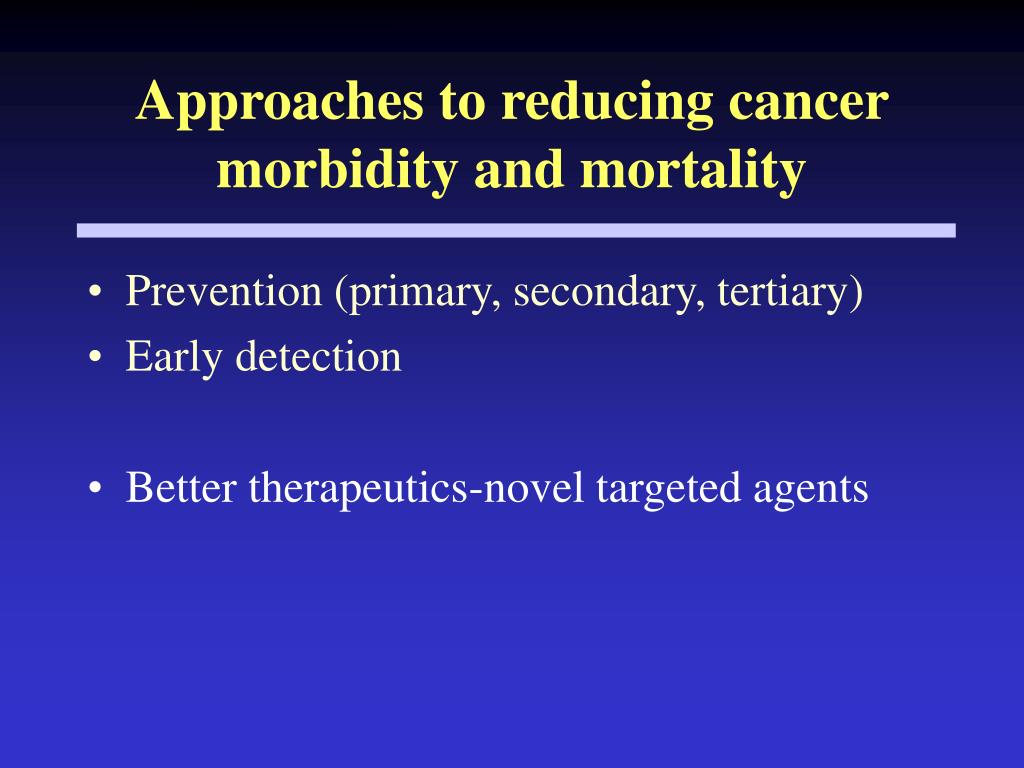 Approaches to reducing cancer morbidity and mortality

• Prevention (primary, secondary, tertiary)
• Early detection

• Better therapeutics-novel targeted agents